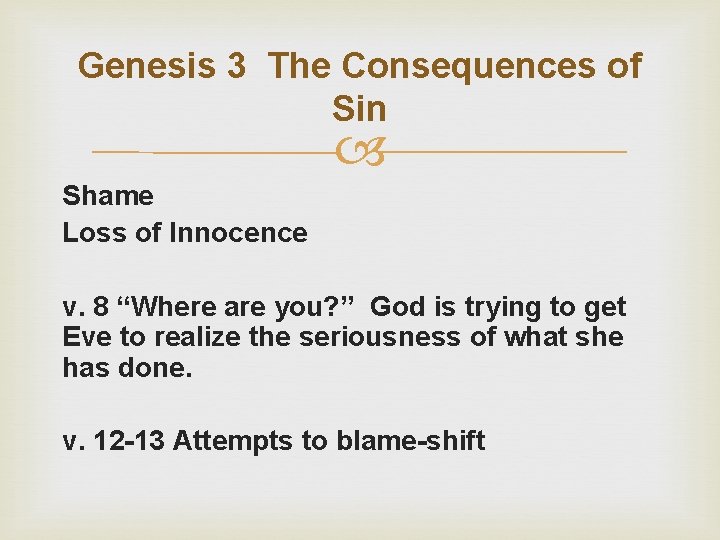 Genesis 3 The Consequences of Sin

Shame
Loss of Innocence

v. 8 "Where are you?" God is trying to get Eve to realize the seriousness of what she has done.

v. 12-13 Attempts to blame-shift